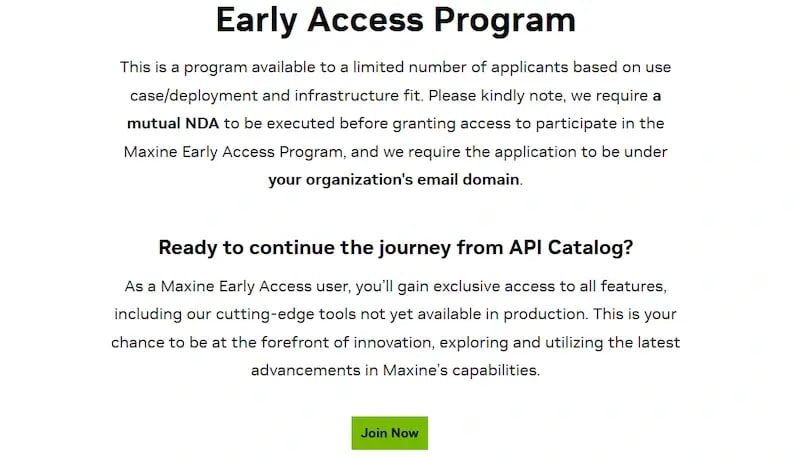 Early Access Program

This is a program available to a limited number of applicants based on use case/deployment and infrastructure fit. Please kindly note, we require a mutual NDA to be executed before granting access to participate in the Maxine Early Access Program, and we require the application to be under your organization's email domain.

Ready to continue the journey from API Catalog?

As a Maxine Early Access user, you'll gain exclusive access to all features, including our cutting-edge tools not yet available in production. This is your chance to be at the forefront of innovation, exploring and utilizing the latest advancements in Maxine's capabilities.

Join Now